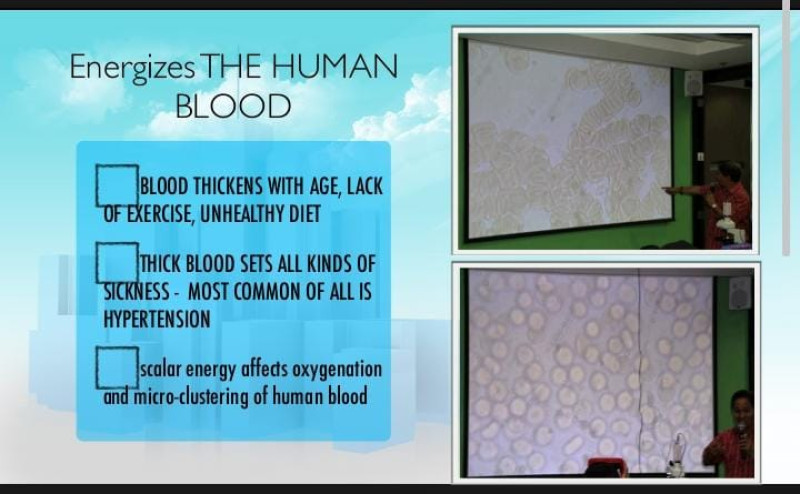 Energizes THE HUMAN BLOOD

BLOOD THICKENS WITH AGE, LACK OF EXERCISE, UNHEALTHY DIET

THICK BLOOD SETS ALL KINDS OF SICKNESS - MOST COMMON OF ALL IS HYPERTENSION

scalar energy affects oxygenation and micro-clustering of human blood